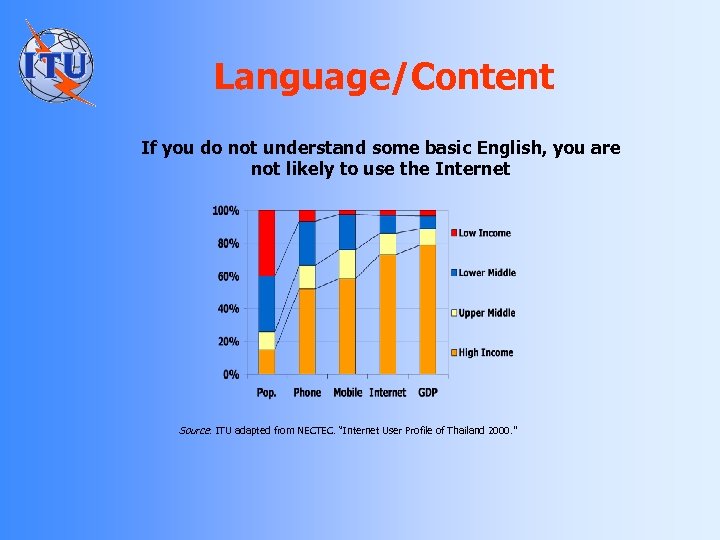 ITU

Language/Content

If you do not understand some basic English, you are not likely to use the Internet

100%
80%
60%
40%
20%
0%

Pop. Phone Mobile Internet GDP

Low Income
Lower Middle
Upper Middle
High Income

Source: ITU adapted from NECTEC. "Internet User Profile of Thailand 2000."